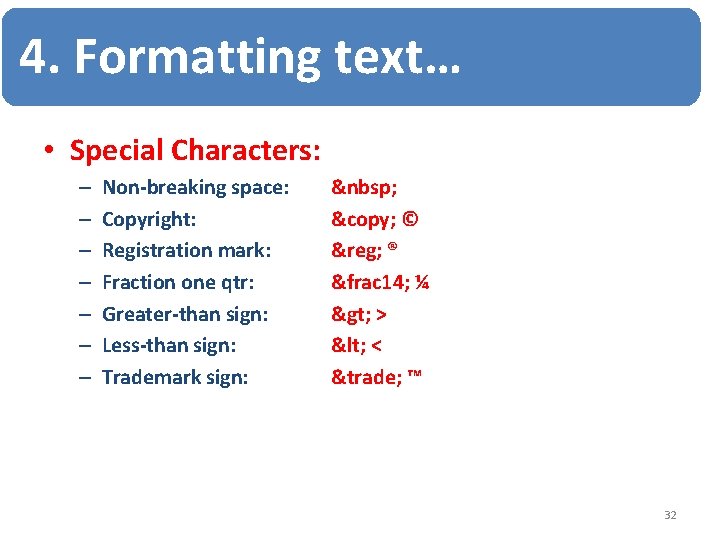 4. Formatting text…

• Special Characters:
– Non-breaking space: &nbsp;
– Copyright: &copy; ©
– Registration mark: &reg; ®
– Fraction one qtr: &frac14; ¼
– Greater-than sign: &gt; >
– Less-than sign: &lt; <
– Trademark sign: &trade; ™

32